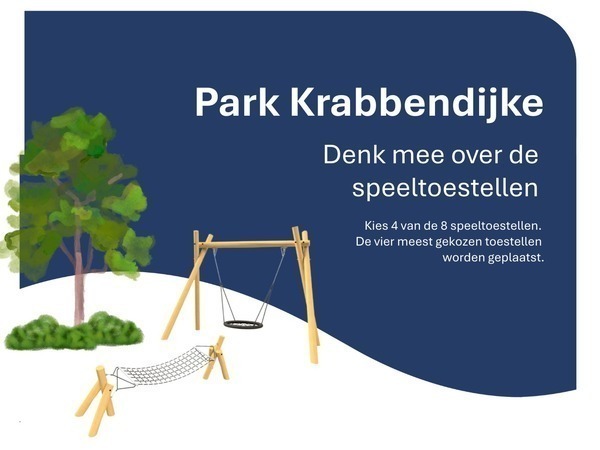 Park Krabbendijke

Denk mee over de speeltoestellen

Kies 4 van de 8 speeltoestellen. De vier meest gekozen toestellen worden geplaatst.